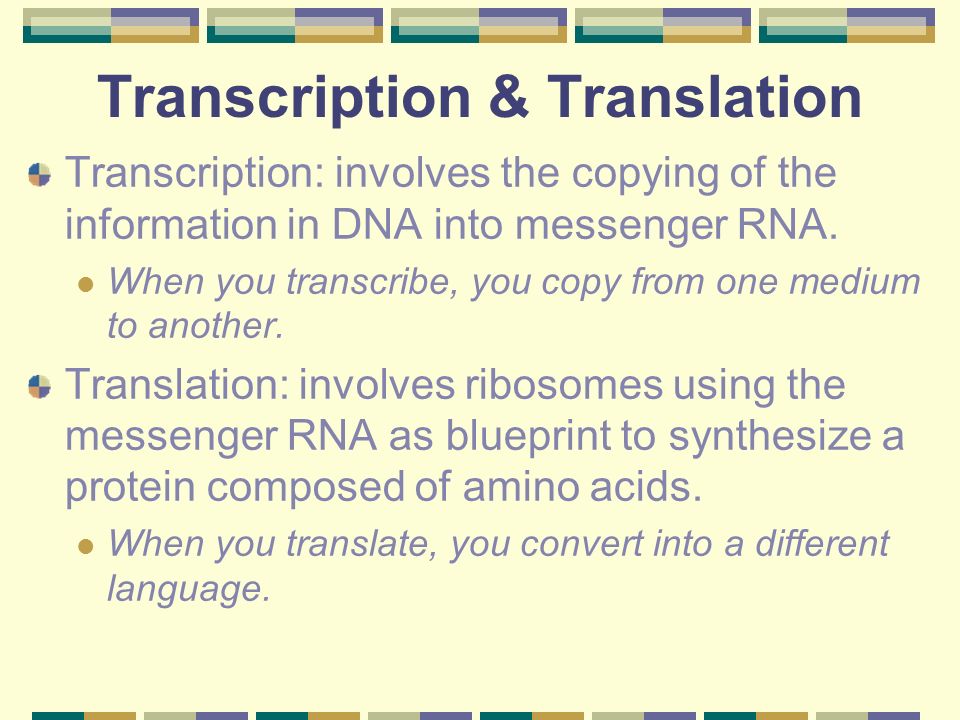 Transcription & Translation

Transcription: involves the copying of the information in DNA into messenger RNA.

When you transcribe, you copy from one medium to another.

Translation: involves ribosomes using the messenger RNA as blueprint to synthesize a protein composed of amino acids.

When you translate, you convert into a different language.